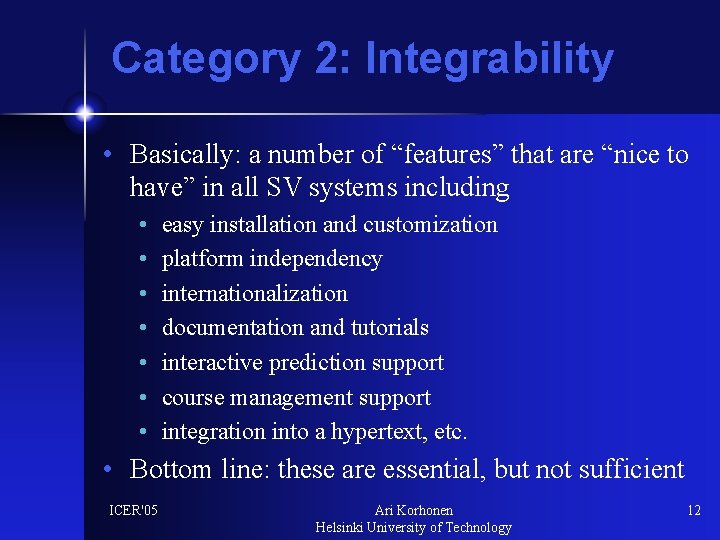 Category 2: Integrability

• Basically: a number of “features” that are “nice to have” in all SV systems including
  • easy installation and customization
  • platform independency
  • internationalization
  • documentation and tutorials
  • interactive prediction support
  • course management support
  • integration into a hypertext, etc.
• Bottom line: these are essential, but not sufficient

ICER'05

Ari Korhonen
Helsinki University of Technology

12